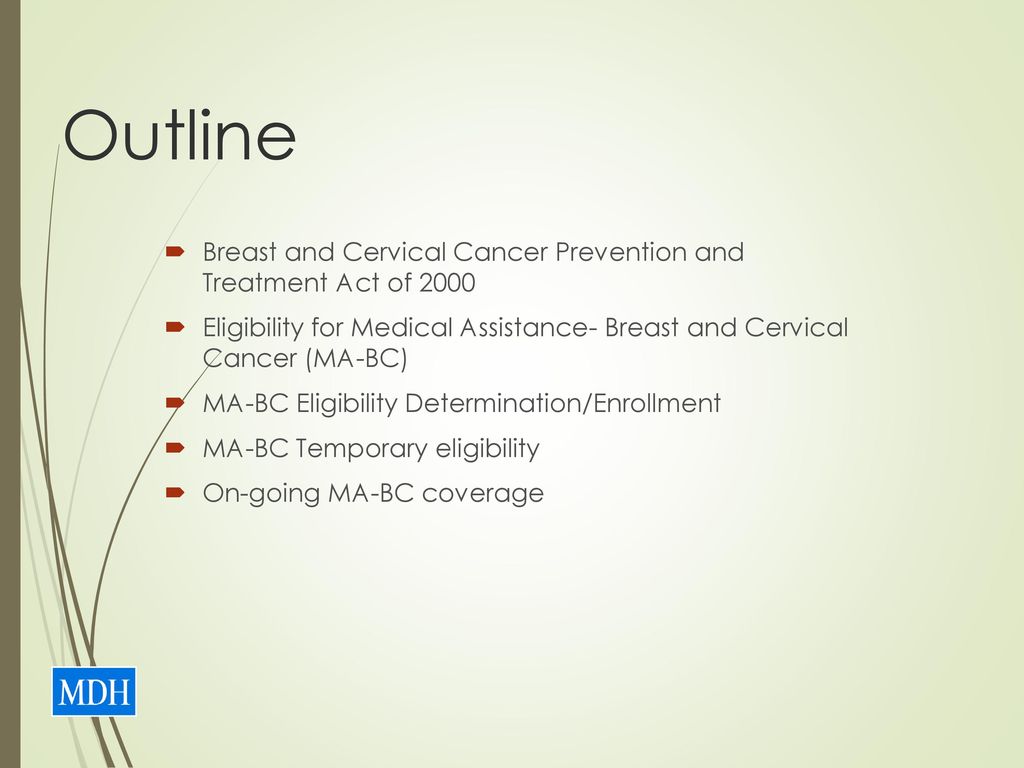 Outline

Breast and Cervical Cancer Prevention and Treatment Act of 2000

Eligibility for Medical Assistance- Breast and Cervical Cancer (MA-BC)

MA-BC Eligibility Determination/Enrollment

MA-BC Temporary eligibility

On-going MA-BC coverage

MDH